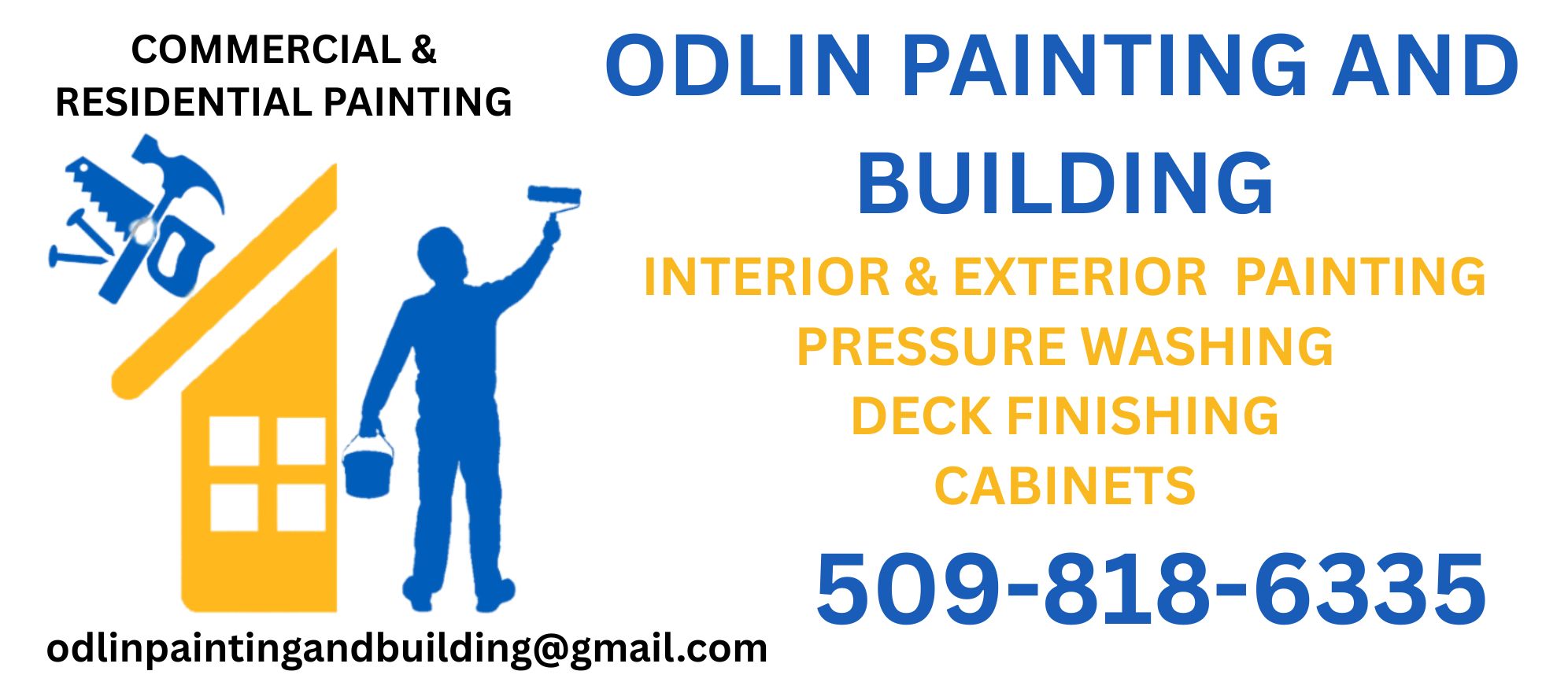 COMMERCIAL &
RESIDENTIAL PAINTING

ODLIN PAINTING AND BUILDING

INTERIOR & EXTERIOR PAINTING
PRESSURE WASHING
DECK FINISHING
CABINETS

509-818-6335

odlinpaintingandbuilding@gmail.com